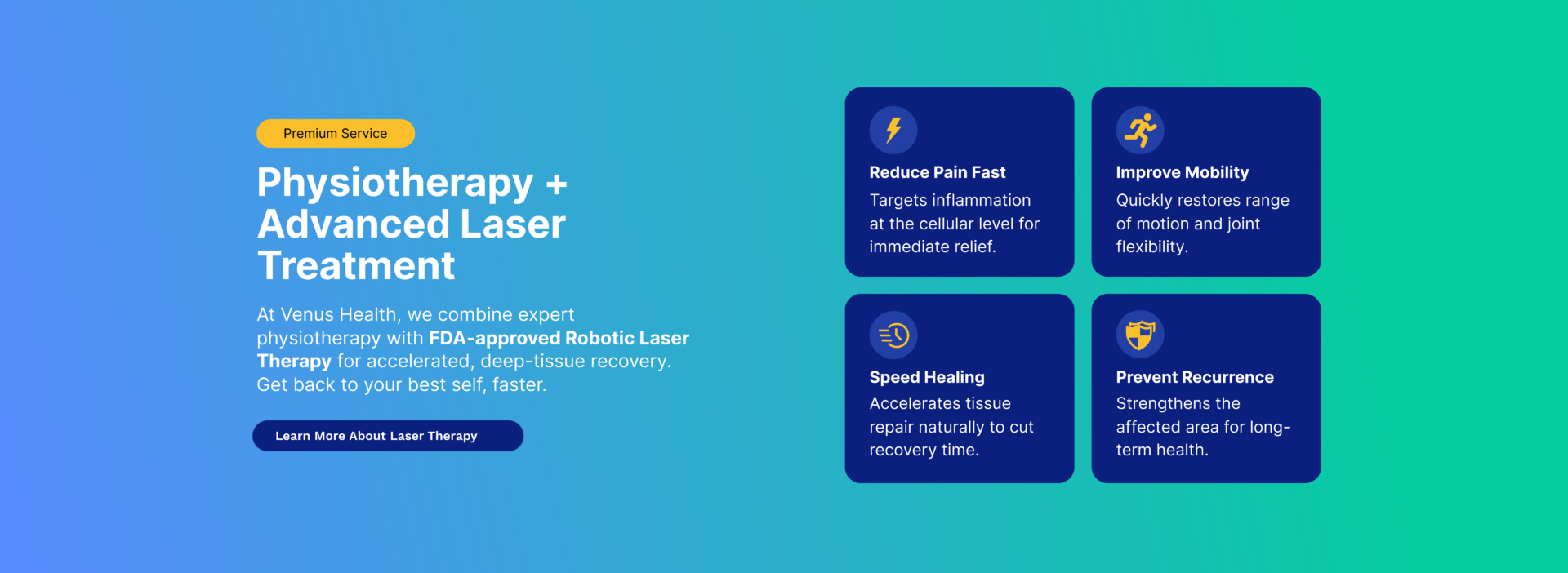 Premium Service

Physiotherapy + Advanced Laser Treatment

At Venus Health, we combine expert physiotherapy with FDA-approved Robotic Laser Therapy for accelerated, deep-tissue recovery. Get back to your best self, faster.

Learn More About Laser Therapy

Reduce Pain Fast
Targets inflammation at the cellular level for immediate relief.

Improve Mobility
Quickly restores range of motion and joint flexibility.

Speed Healing
Accelerates tissue repair naturally to cut recovery time.

Prevent Recurrence
Strengthens the affected area for long-term health.